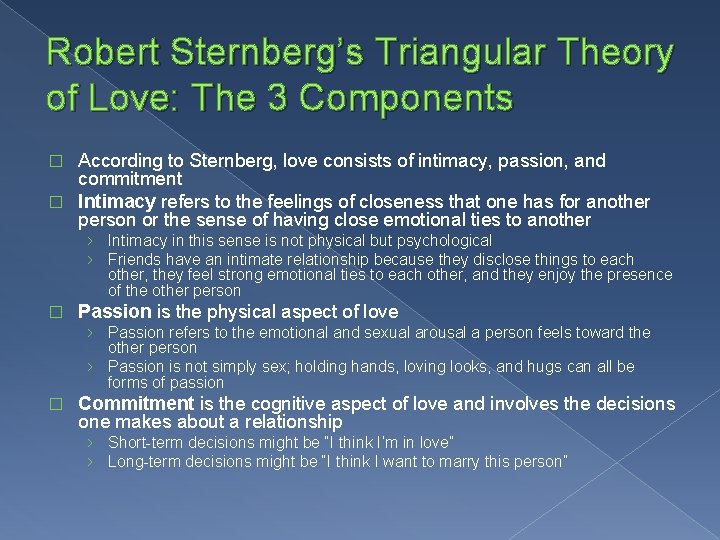 Robert Sternberg's Triangular Theory of Love: The 3 Components

□ According to Sternberg, love consists of intimacy, passion, and commitment

□ Intimacy refers to the feelings of closeness that one has for another person or the sense of having close emotional ties to another

› Intimacy in this sense is not physical but psychological

› Friends have an intimate relationship because they disclose things to each other, they feel strong emotional ties to each other, and they enjoy the presence of the other person

□ Passion is the physical aspect of love

› Passion refers to the emotional and sexual arousal a person feels toward the other person

› Passion is not simply sex; holding hands, loving looks, and hugs can all be forms of passion

□ Commitment is the cognitive aspect of love and involves the decisions one makes about a relationship

› Short-term decisions might be "I think I'm in love"

› Long-term decisions might be "I think I want to marry this person"